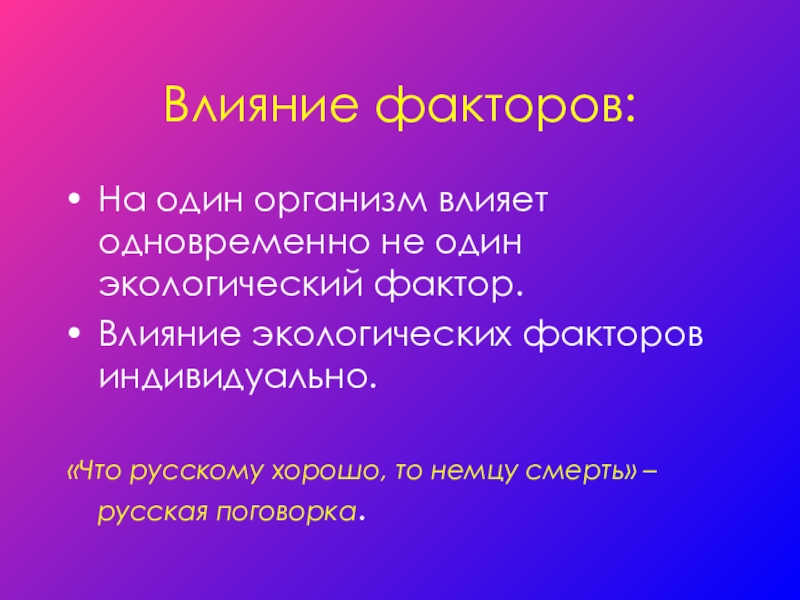 Влияние факторов:

• На один организм влияет одновременно не один экологический фактор.
• Влияние экологических факторов индивидуально.

«Что русскому хорошо, то немцу смерть» – русская поговорка.